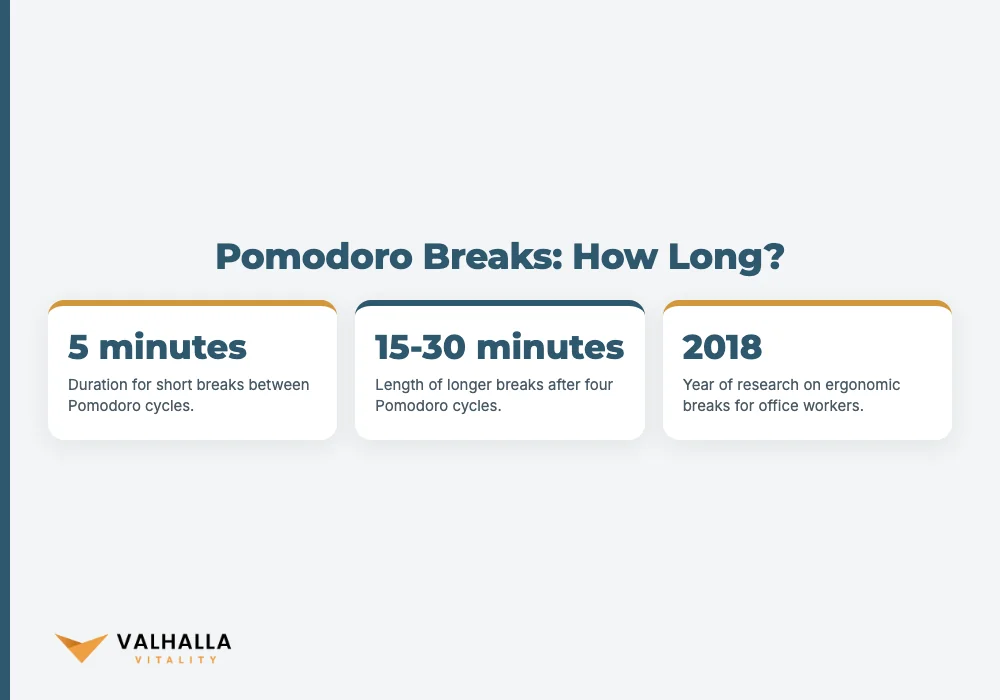 Pomodoro Breaks: How Long?

5 minutes

Duration for short breaks between Pomodoro cycles.

15-30 minutes

Length of longer breaks after four Pomodoro cycles.

2018

Year of research on ergonomic breaks for office workers.

VALHALLA
VITALITY